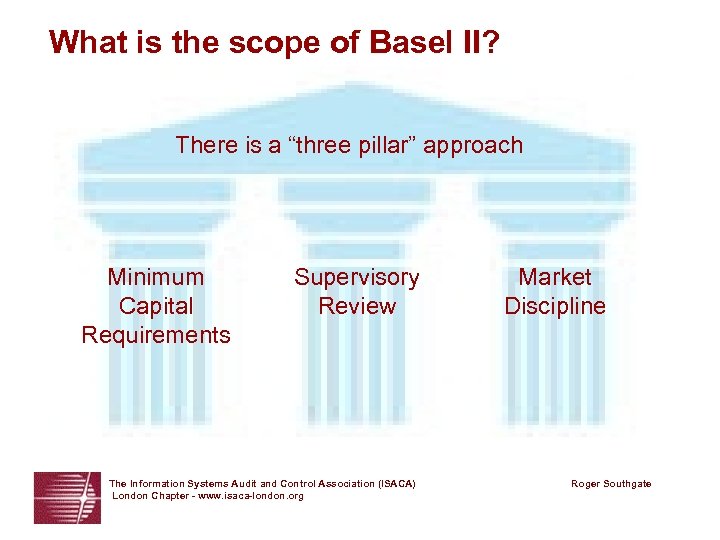 What is the scope of Basel II?

There is a “three pillar” approach

Minimum Capital Requirements

Supervisory Review

Market Discipline

The Information Systems Audit and Control Association (ISACA)
London Chapter - www.isaca-london.org

Roger Southgate